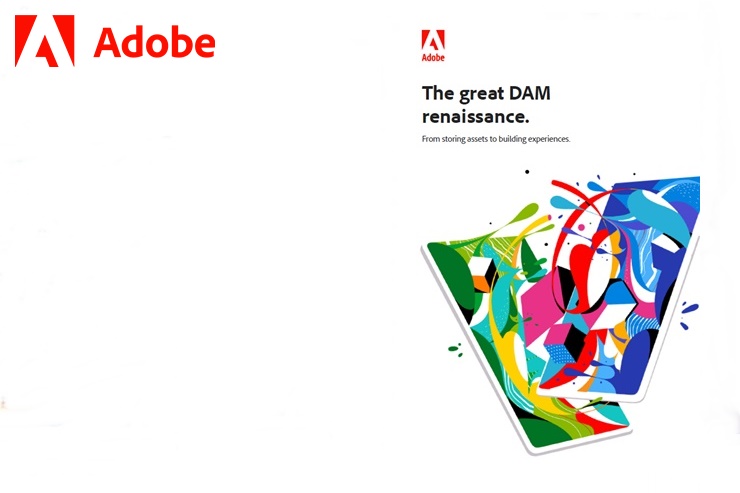 Adobe

Adobe

The great DAM renaissance.

From storing assets to building experiences.